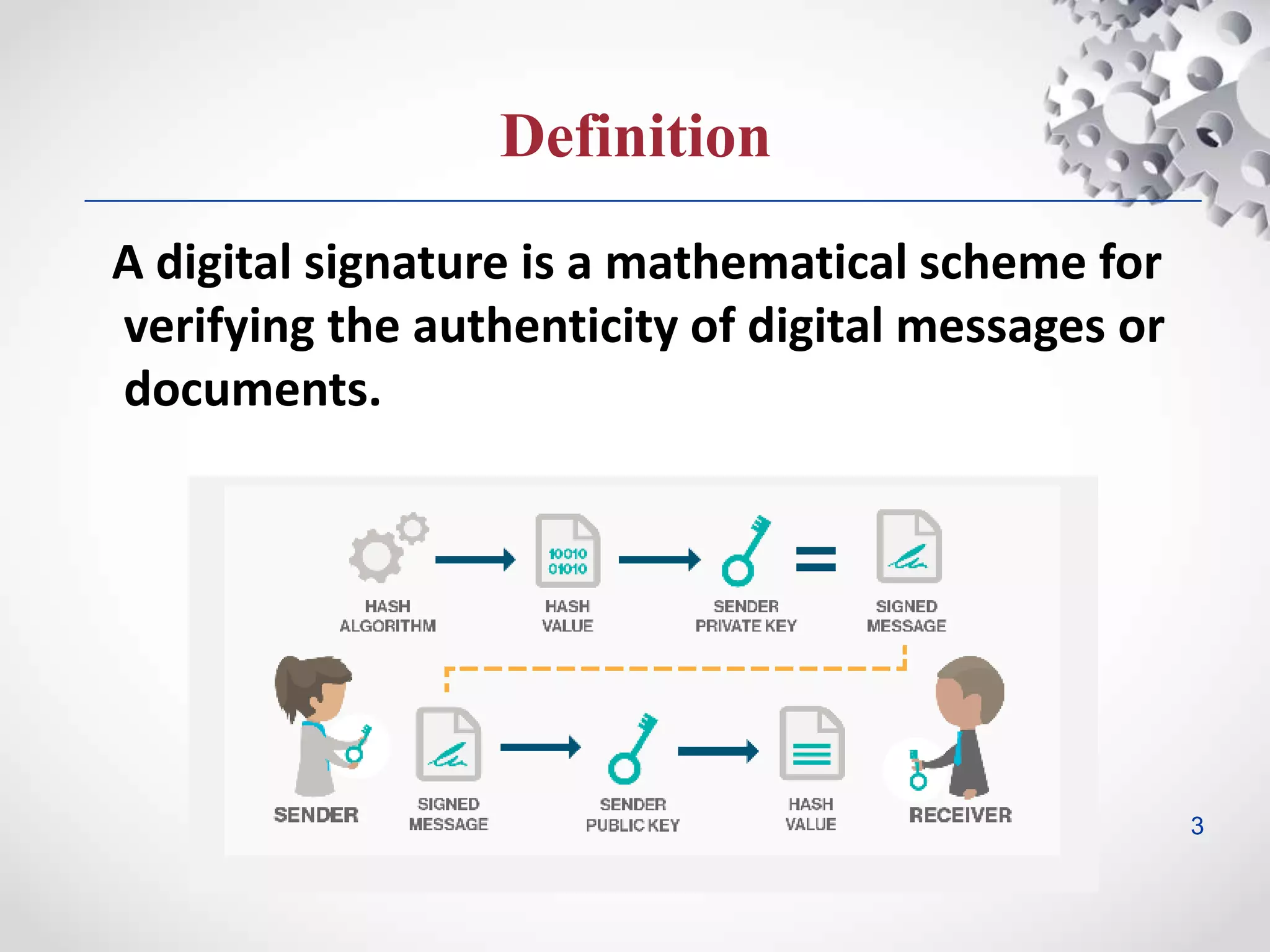 Definition

A digital signature is a mathematical scheme for verifying the authenticity of digital messages or documents.

HASH ALGORITHM

10010
01010

HASH VALUE

SENDER PRIVATE KEY

SIGNED MESSAGE

SENDER

SIGNED MESSAGE

SENDER PUBLIC KEY

HASH VALUE

RECEIVER

3